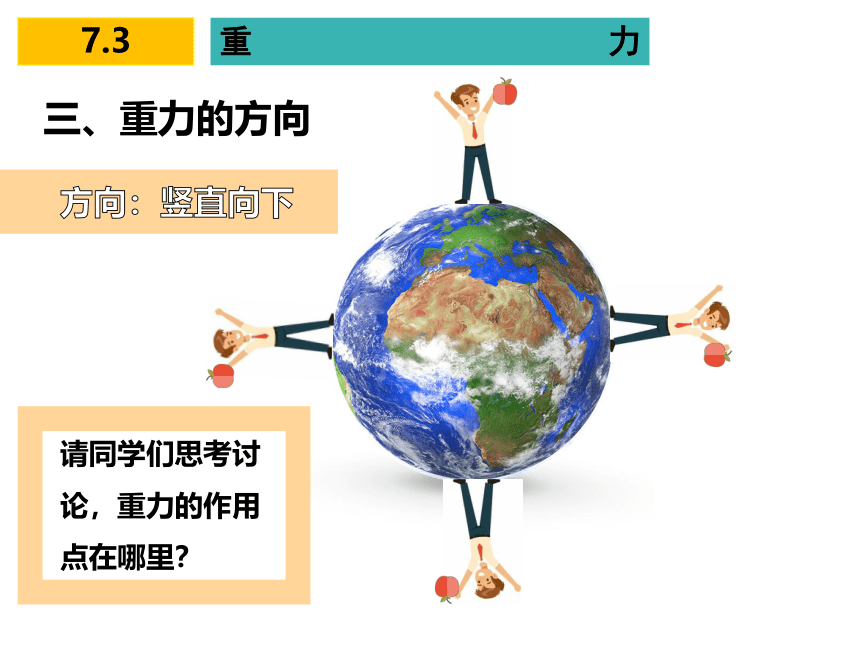 7.3

重 力

三、重力的方向

方向：竖直向下

请同学们思考讨论，重力的作用点在哪里？